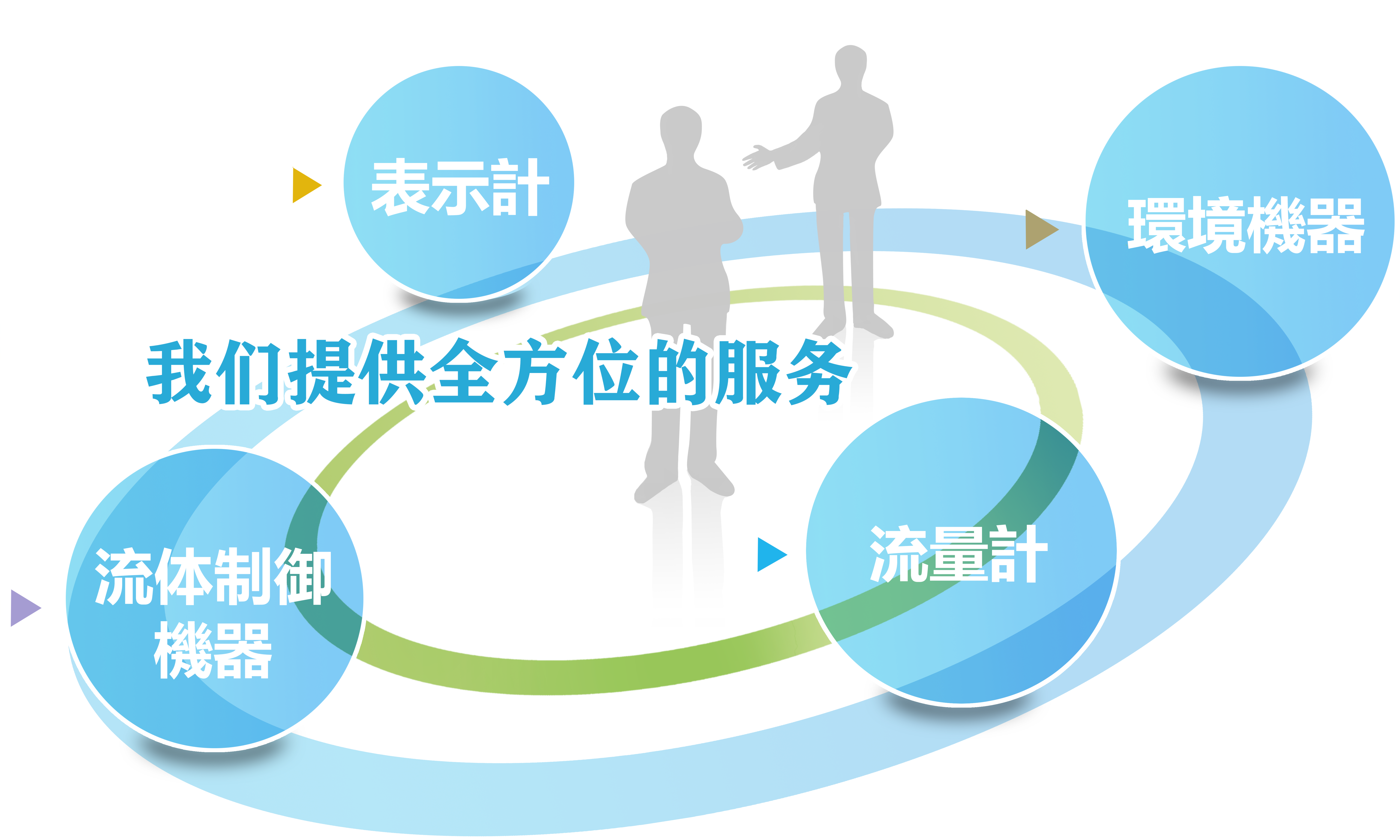 表示計

環境機器

我们提供全方位的服务

流体制御機器

流量計